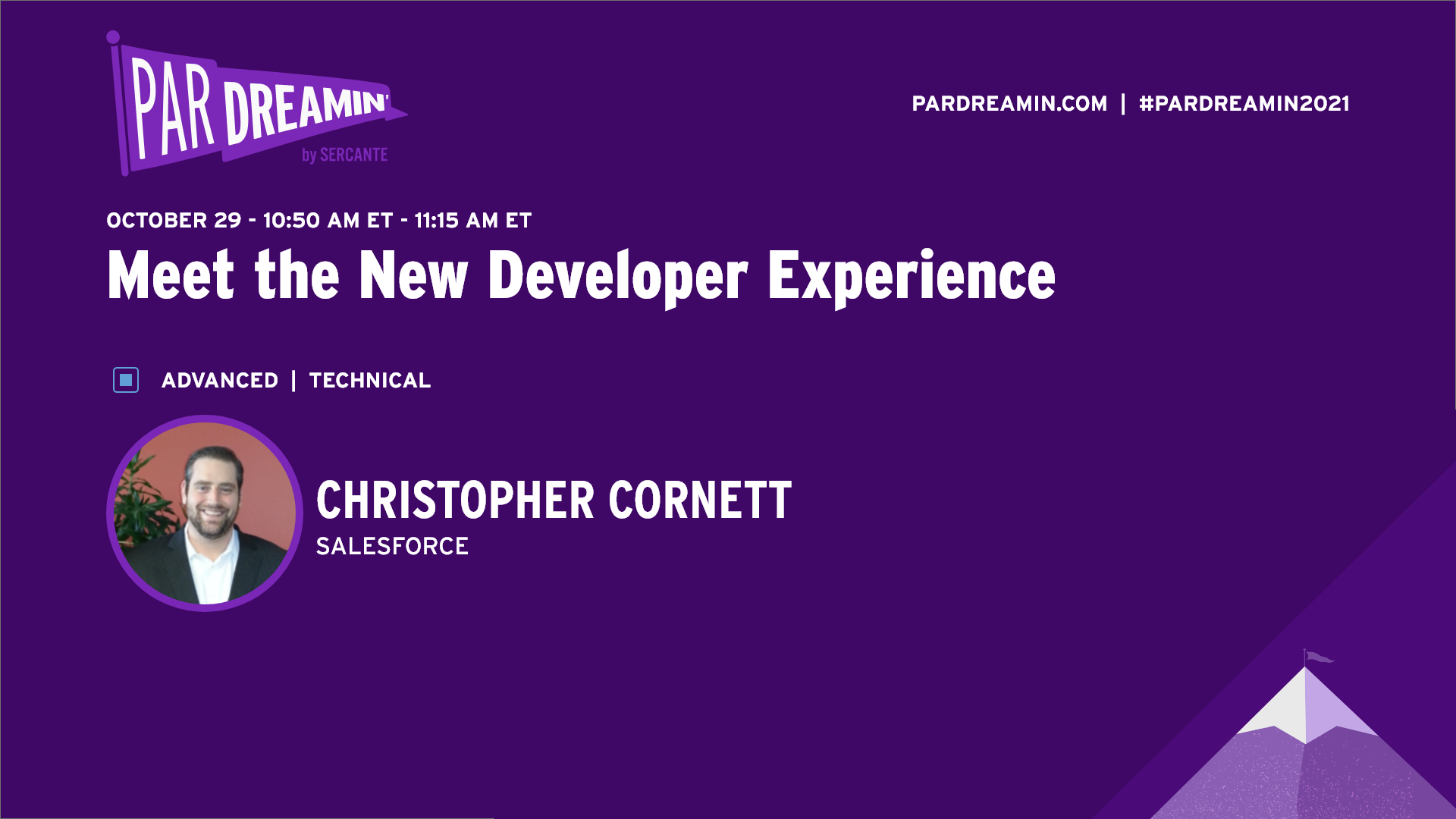 PAR DREAMIN'
by SERCANTE

PARDREAMIN.COM | #PARDREAMIN2021

OCTOBER 29 - 10:50 AM ET - 11:15 AM ET

Meet the New Developer Experience

ADVANCED | TECHNICAL

CHRISTOPHER CORNETT
SALESFORCE